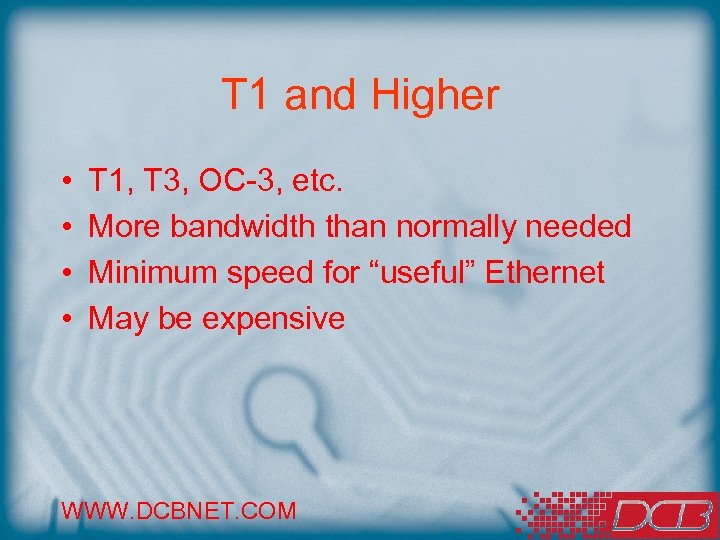 T1 and Higher

• T1, T3, OC-3, etc.
• More bandwidth than normally needed
• Minimum speed for “useful” Ethernet
• May be expensive

WWW.DCBNET.COM

DCB